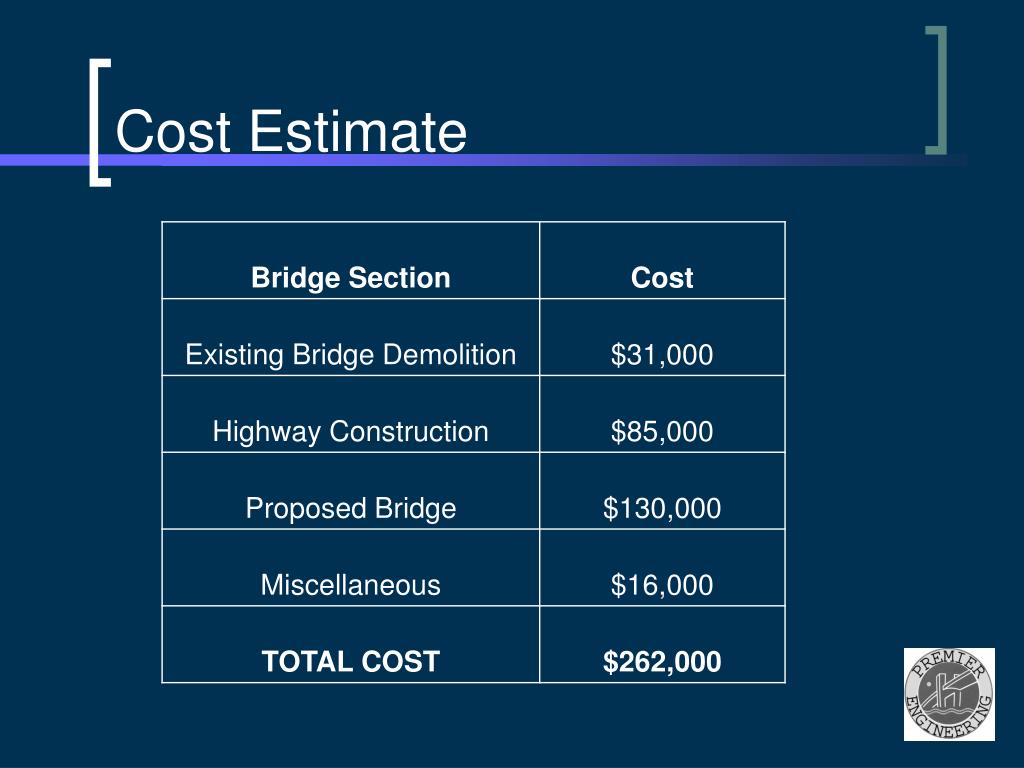 Cost Estimate

| Bridge Section | Cost |
|---|---|
| Existing Bridge Demolition | \$31,000 |
| Highway Construction | \$85,000 |
| Proposed Bridge | \$130,000 |
| Miscellaneous | \$16,000 |
| TOTAL COST | \$262,000 |

PREMIER ENGINEERING